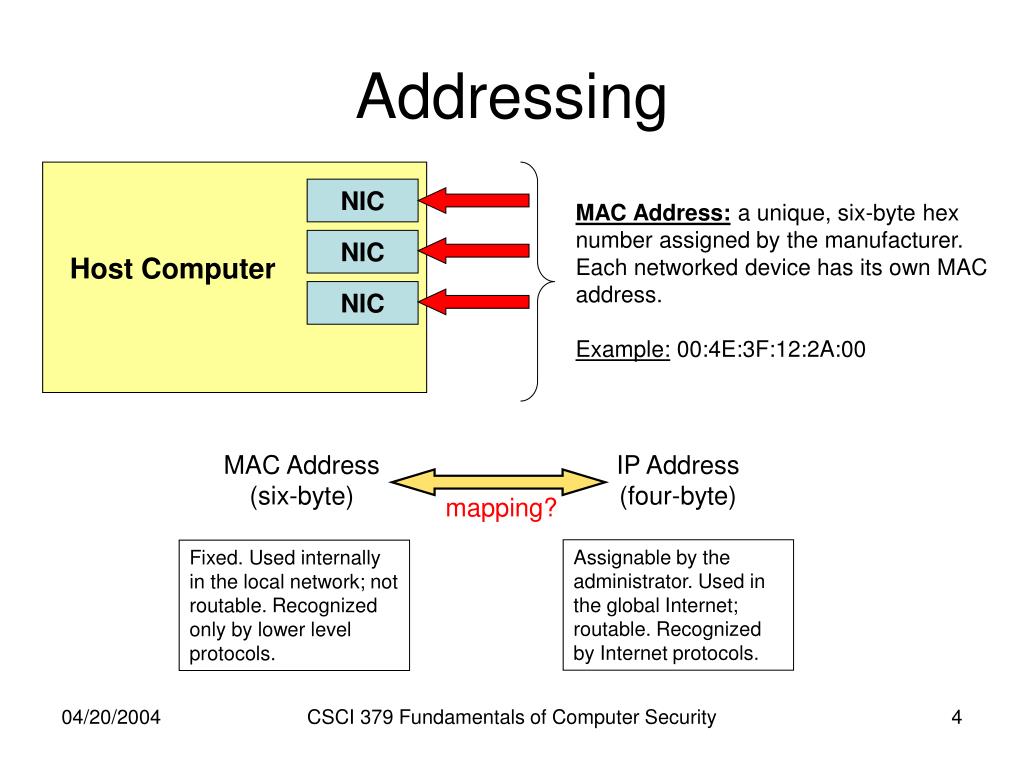 Addressing

Host Computer

NIC

NIC

NIC

MAC Address: a unique, six-byte hex number assigned by the manufacturer. Each networked device has its own MAC address.

Example: 00:4E:3F:12:2A:00

MAC Address
(six-byte)

mapping?

IP Address
(four-byte)

Fixed. Used internally in the local network; not routable. Recognized only by lower level protocols.

Assignable by the administrator. Used in the global Internet; routable. Recognized by Internet protocols.

04/20/2004

CSCI 379 Fundamentals of Computer Security

4